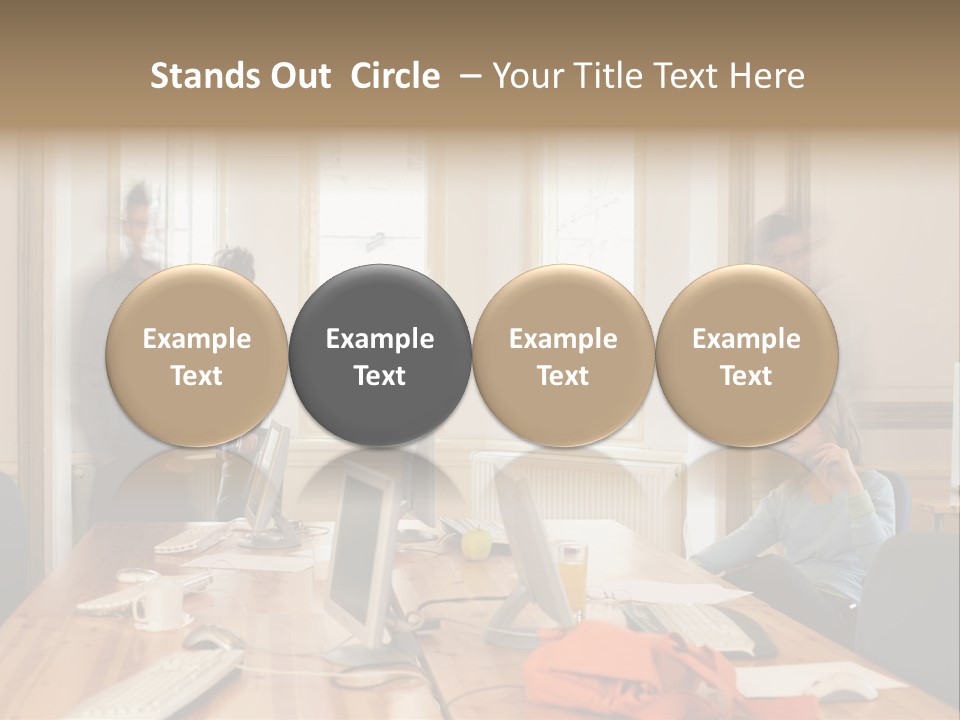 Stands Out Circle – Your Title Text Here

Example Text

Example Text

Example Text

Example Text